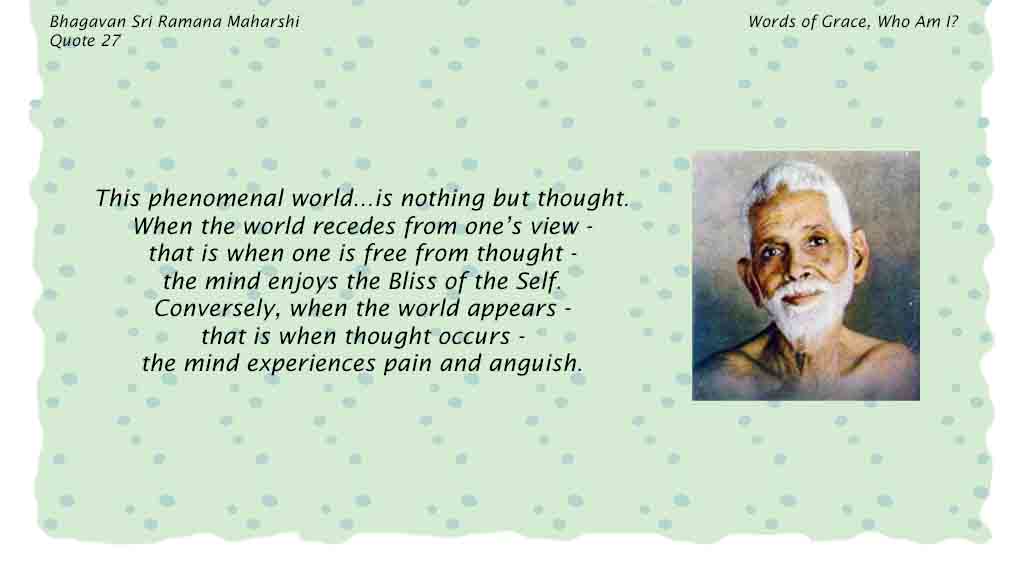 Bhagavan Sri Ramana Maharshi
Quote 27

Words of Grace, Who Am I?

This phenomenal world...is nothing but thought.
When the world recedes from one's view -
that is when one is free from thought -
the mind enjoys the Bliss of the Self.
Conversely, when the world appears -
that is when thought occurs -
the mind experiences pain and anguish.